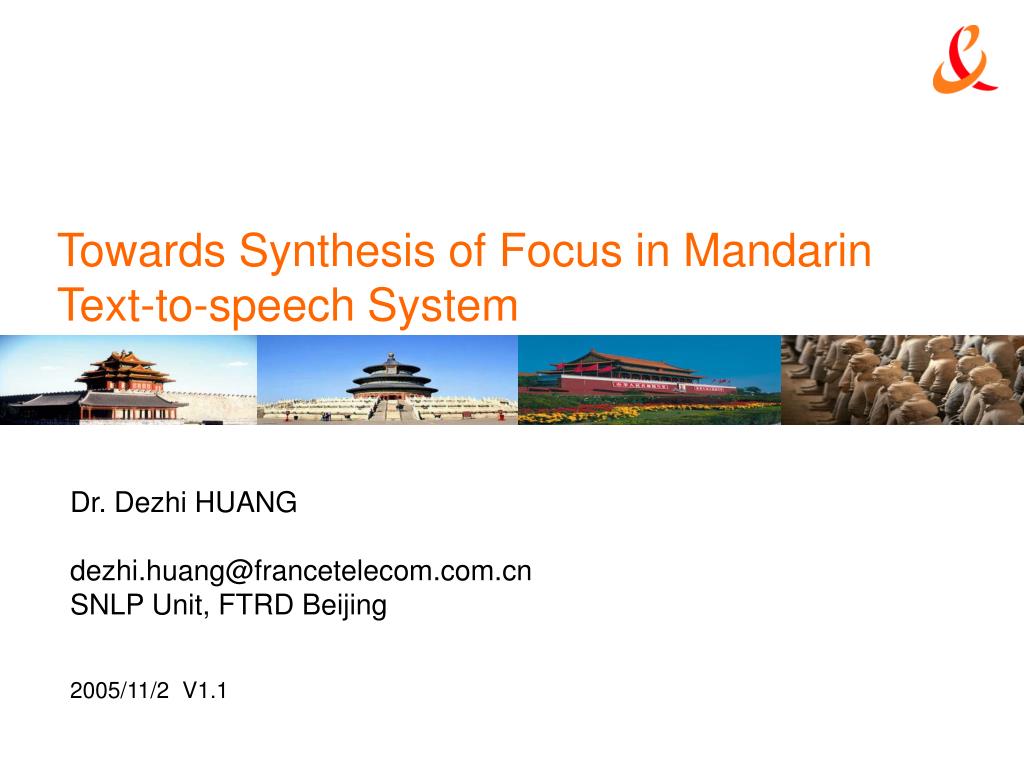 Towards Synthesis of Focus in Mandarin Text-to-speech System

Dr. Dezhi HUANG

dezhi.huang@francetelecom.com.cn
SNLP Unit, FTRD Beijing

2005/11/2 V1.1